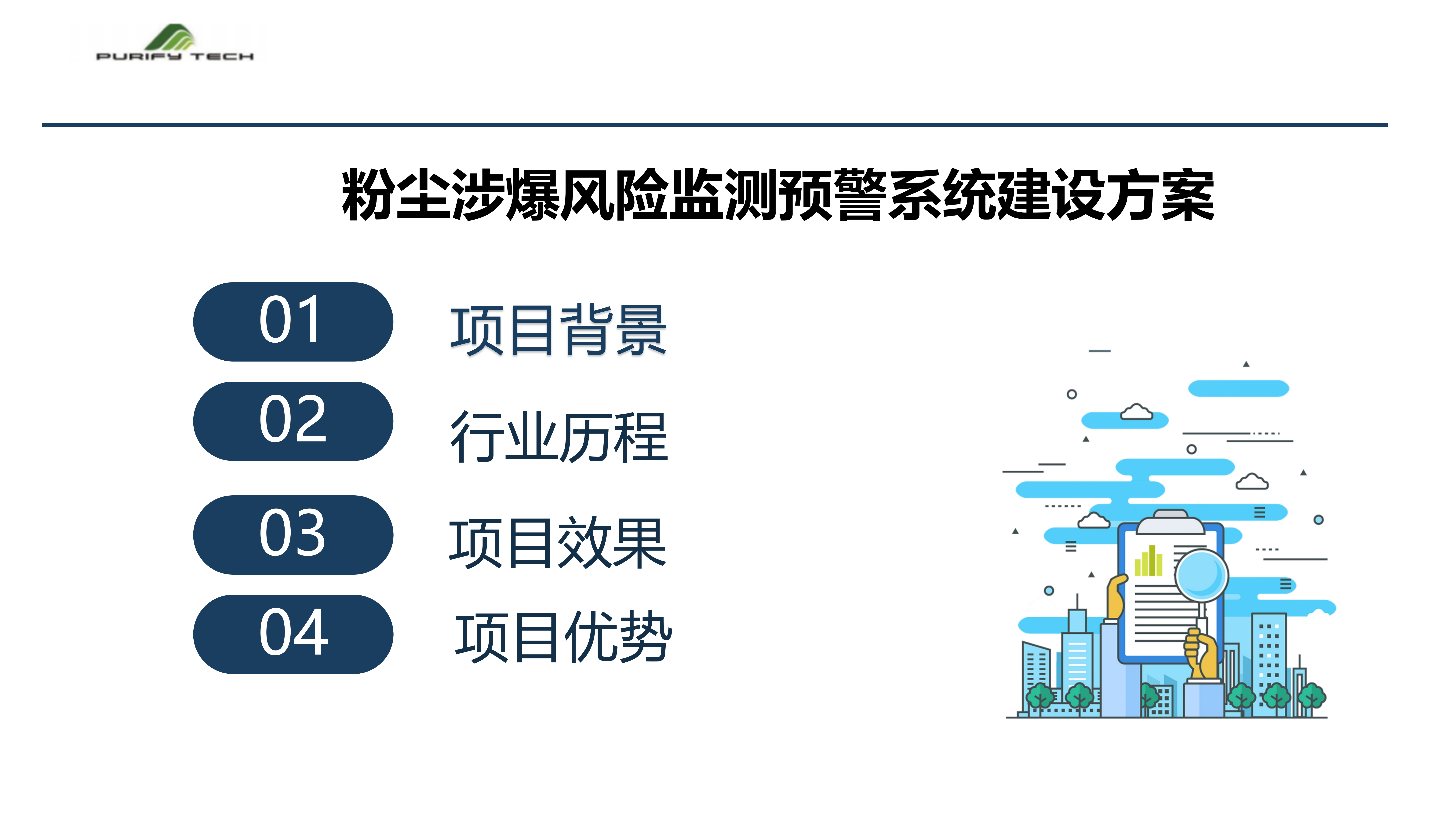 PURIFY TECH

粉尘涉爆风险监测预警系统建设方案

01 项目背景

02 行业历程

03 项目效果

04 项目优势